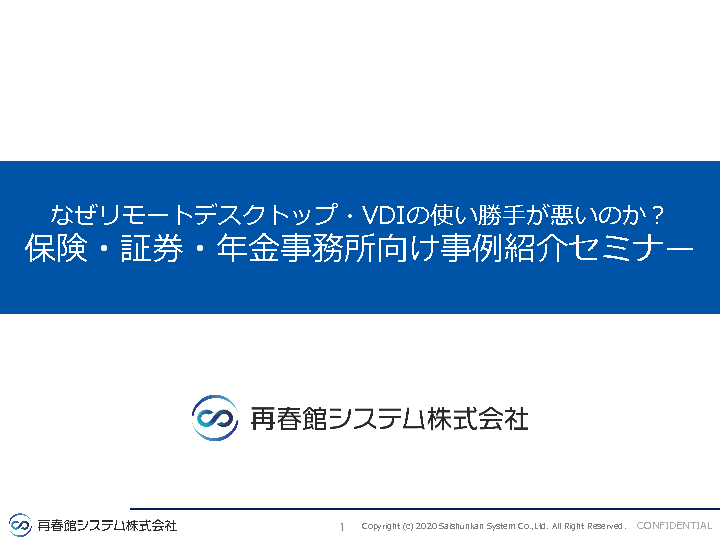 なぜリモートデスクトップ・VDIの使い勝手が悪いのか？
保険・証券・年金事務所向け事例紹介セミナー

再春館システム株式会社

再春館システム株式会社

1 Copyright (c) 2020 Saishunkan System Co.,Ltd. All Right Reserved. CONFIDENTIAL